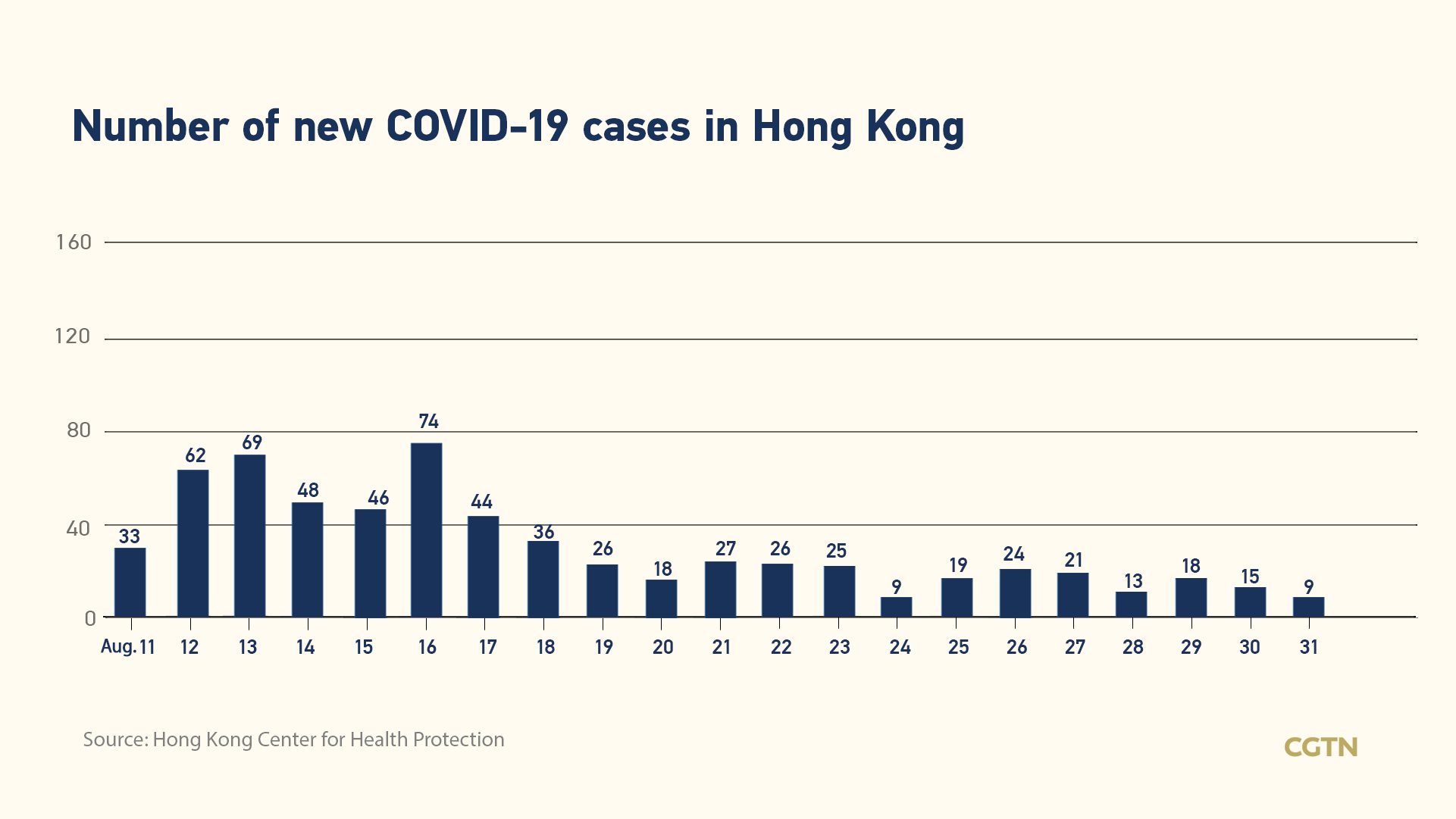 Number of new COVID-19 cases in Hong Kong

160
120
80
40
0

33
62
69
48
46
74
44
36
26
18
27
26
25
9
19
24
21
13
18
15
9

Aug. 11
12
13
14
15
16
17
18
19
20
21
22
23
24
25
26
27
28
29
30
31

Source: Hong Kong Center for Health Protection

CGTN